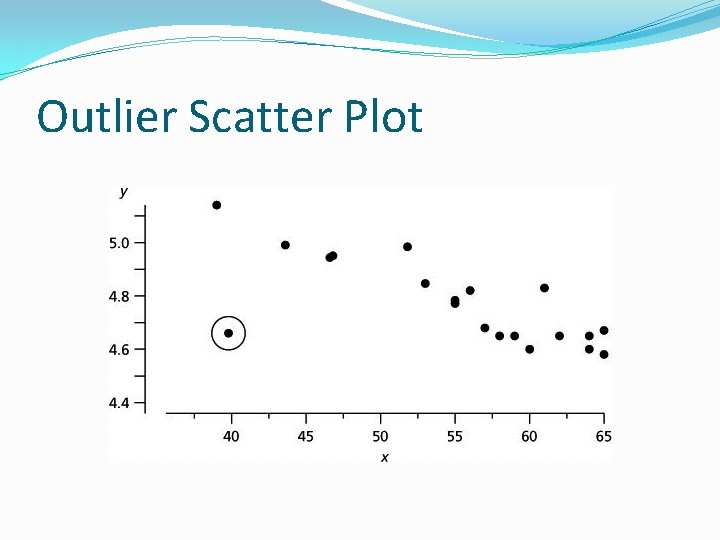 Outlier Scatter Plot

y

5.0
4.8
4.6
4.4

40
45
50
55
60
65

x